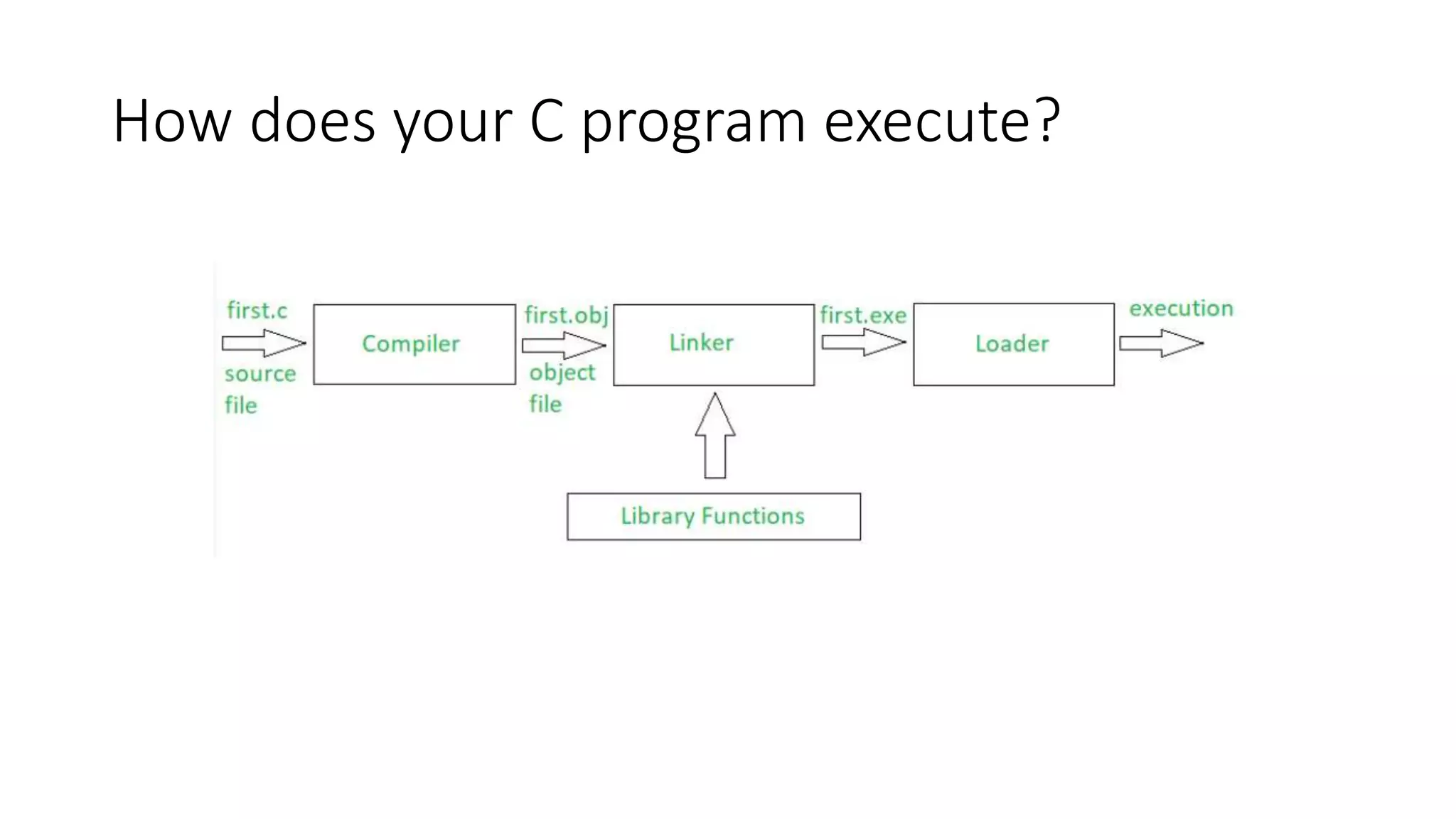 How does your C program execute?

first.c

source file

Compiler

first.obj

object file

Linker

first.exe

Loader

execution

Library Functions